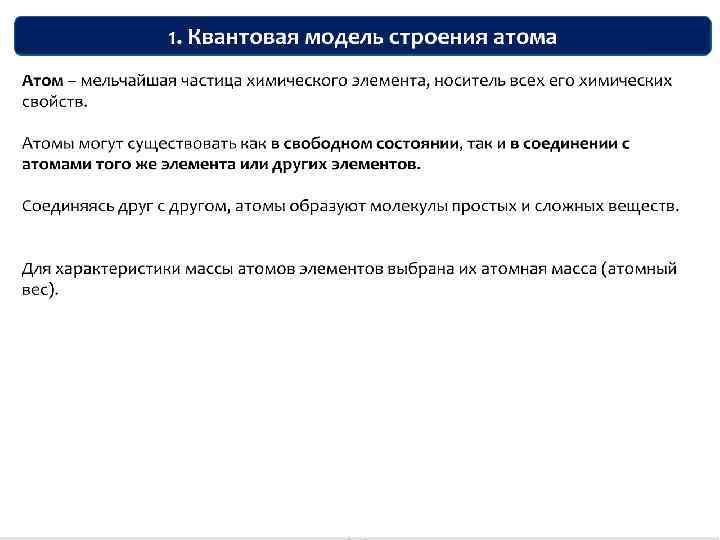 1. Квантовая модель строения атома

Атом – мельчайшая частица химического элемента, носитель всех его химических свойств.

Атомы могут существовать как в свободном состоянии, так и в соединении с атомами того же элемента или других элементов.

Соединяясь друг с другом, атомы образуют молекулы простых и сложных веществ.

Для характеристики массы атомов элементов выбрана их атомная масса (атомный вес).